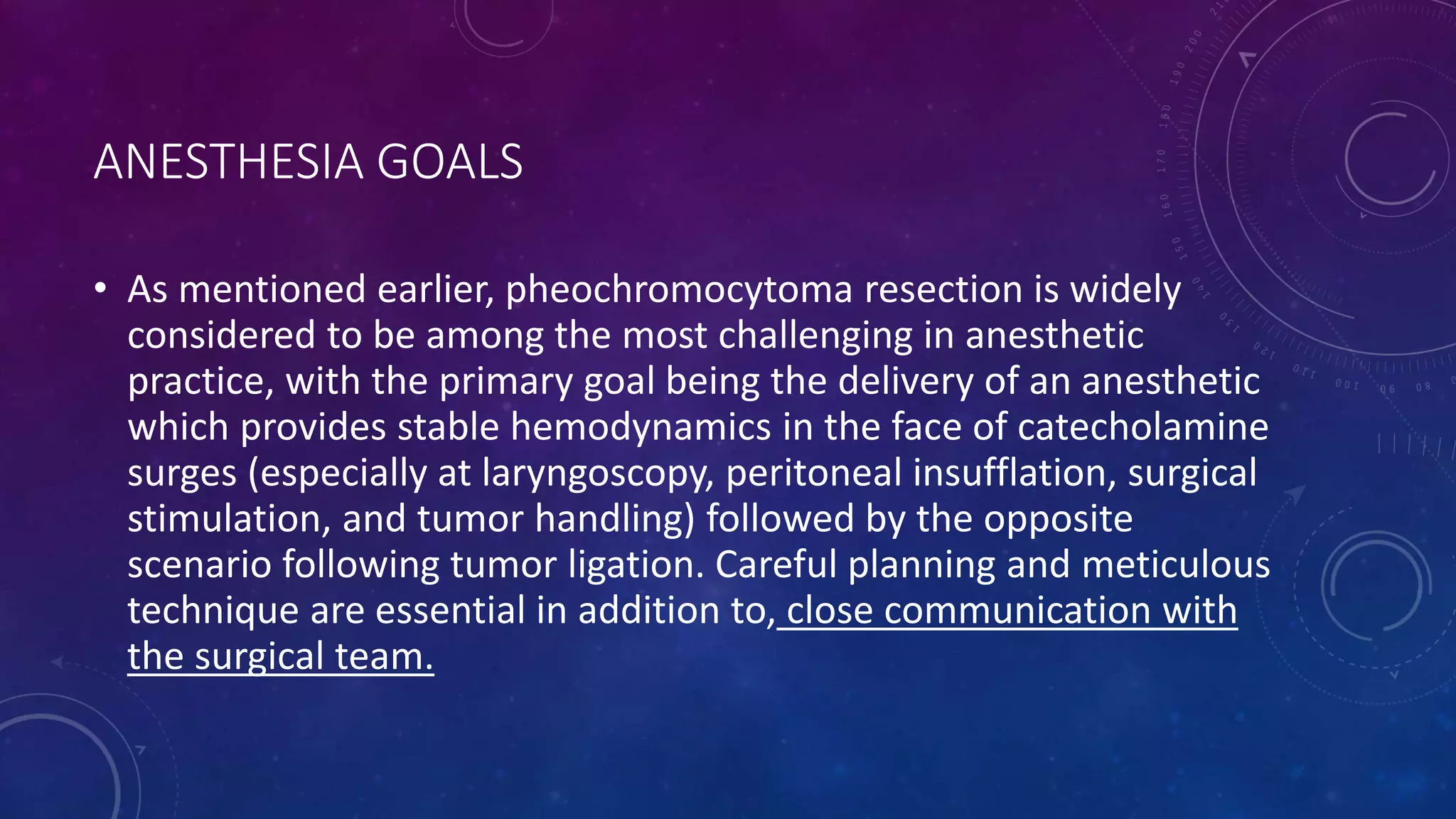 ANESTHESIA GOALS

• As mentioned earlier, pheochromocytoma resection is widely considered to be among the most challenging in anesthetic practice, with the primary goal being the delivery of an anesthetic which provides stable hemodynamics in the face of catecholamine surges (especially at laryngoscopy, peritoneal insufflation, surgical stimulation, and tumor handling) followed by the opposite scenario following tumor ligation. Careful planning and meticulous technique are essential in addition to, close communication with the surgical team.